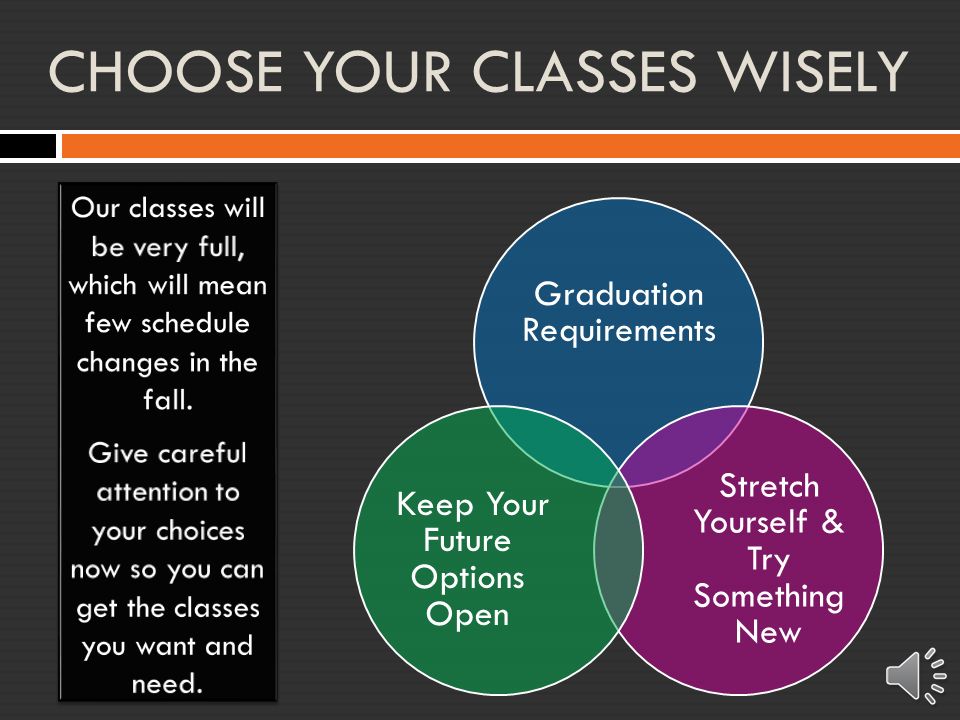 CHOOSE YOUR CLASSES WISELY

Our classes will be very full, which will mean few schedule changes in the fall.

Give careful attention to your choices now so you can get the classes you want and need.

Graduation Requirements

Keep Your Future Options Open

Stretch Yourself & Try Something New